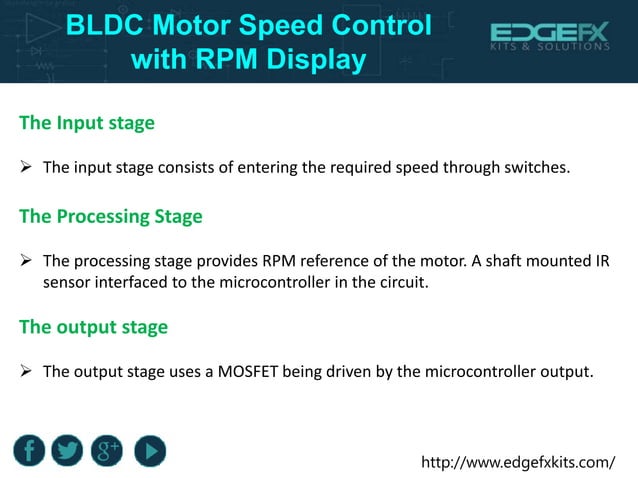 BLDC Motor Speed Control with RPM Display

EDGEFX
KITS & SOLUTIONS

The Input stage

➢ The input stage consists of entering the required speed through switches.

The Processing Stage

➢ The processing stage provides RPM reference of the motor. A shaft mounted IR sensor interfaced to the microcontroller in the circuit.

The output stage

➢ The output stage uses a MOSFET being driven by the microcontroller output.

f g+

http://www.edgefxkits.com/